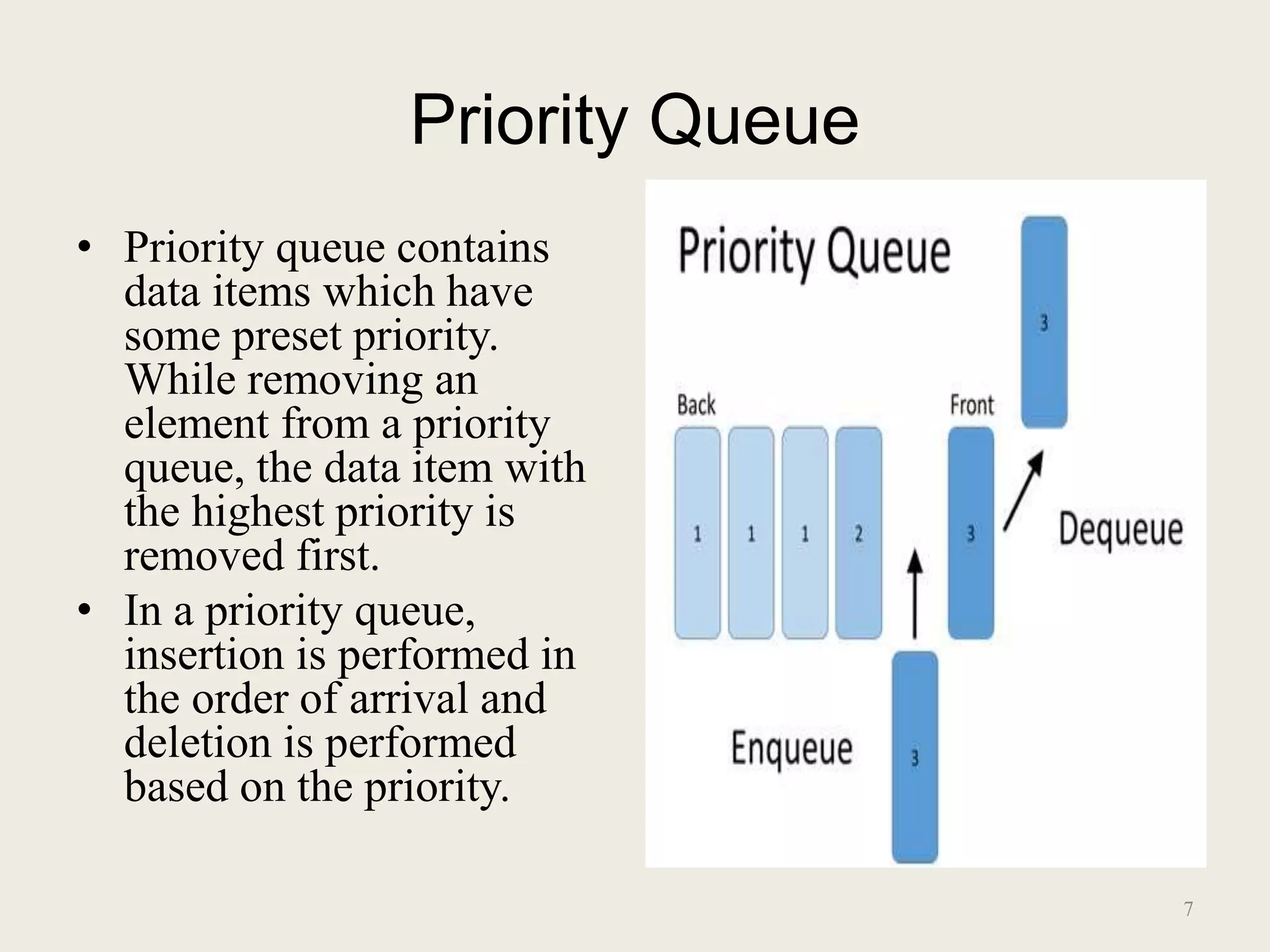 Priority Queue

• Priority queue contains data items which have some preset priority. While removing an element from a priority queue, the data item with the highest priority is removed first.

• In a priority queue, insertion is performed in the order of arrival and deletion is performed based on the priority.

Priority Queue

3

Back

Front

1 1 1 2

3

Dequeue

Enqueue

3

7